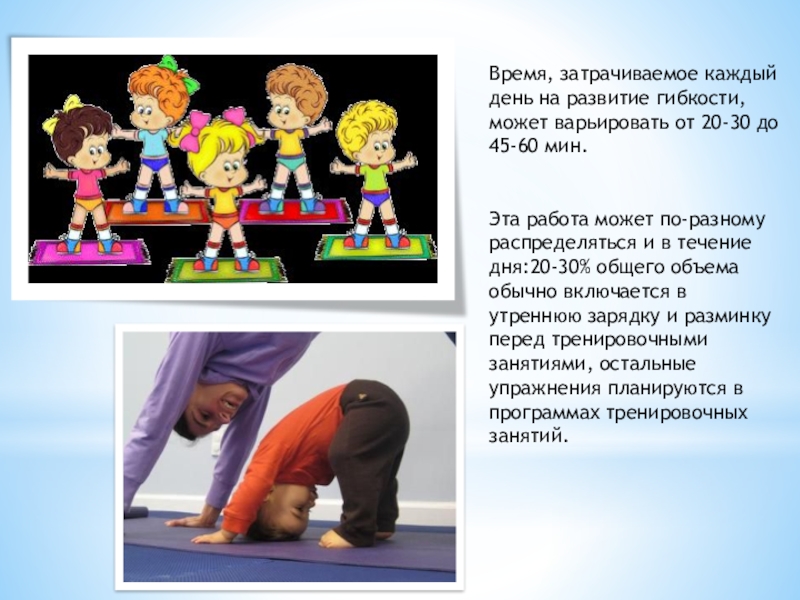 Время, затрачиваемое каждый день на развитие гибкости, может варьировать от 20-30 до 45-60 мин.

Эта работа может по-разному распределяться и в течение дня:20-30% общего объема обычно включается в утреннюю зарядку и разминку перед тренировочными занятиями, остальные упражнения планируются в программах тренировочных занятий.